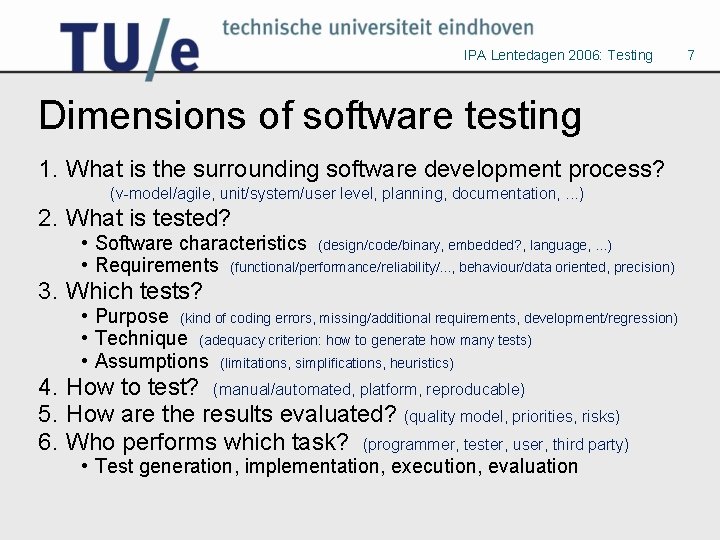 TU/e technische universiteit eindhoven

IPA Lentedagen 2006: Testing 7

Dimensions of software testing

1. What is the surrounding software development process? (v-model/agile, unit/system/user level, planning, documentation, ...)
2. What is tested?
• Software characteristics (design/code/binary, embedded?, language, ...)
• Requirements (functional/performance/reliability/..., behaviour/data oriented, precision)
3. Which tests?
• Purpose (kind of coding errors, missing/additional requirements, development/regression)
• Technique (adequacy criterion: how to generate how many tests)
• Assumptions (limitations, simplifications, heuristics)
4. How to test? (manual/automated, platform, reproducable)
5. How are the results evaluated? (quality model, priorities, risks)
6. Who performs which task? (programmer, tester, user, third party)
• Test generation, implementation, execution, evaluation